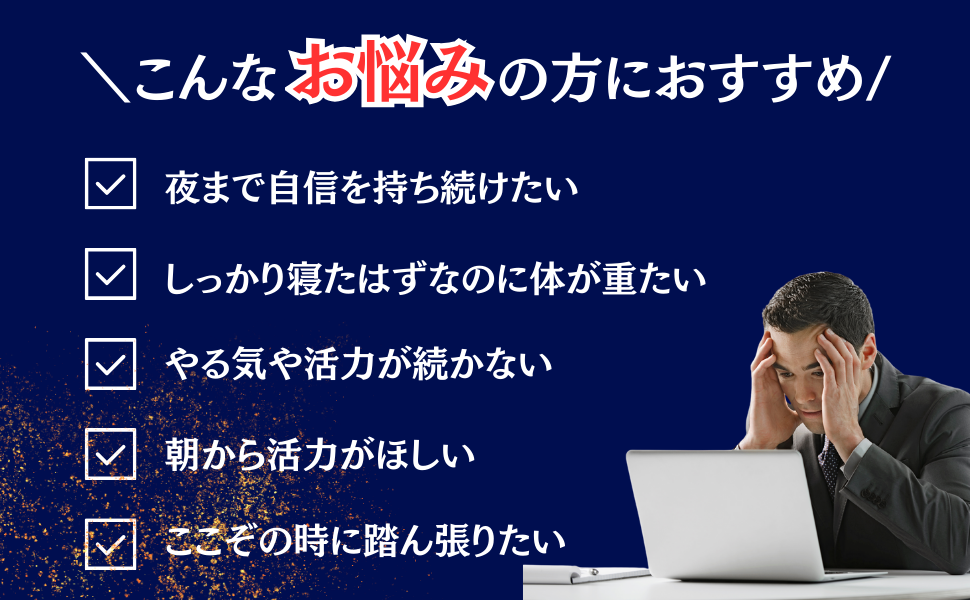 ＼こんなお悩みの方におすすめ／

夜まで自信を持ち続けたい

しっかり寝たはずなのに体が重たい

やる気や活力が続かない

朝から活力がほしい

ここぞの時に踏ん張りたい